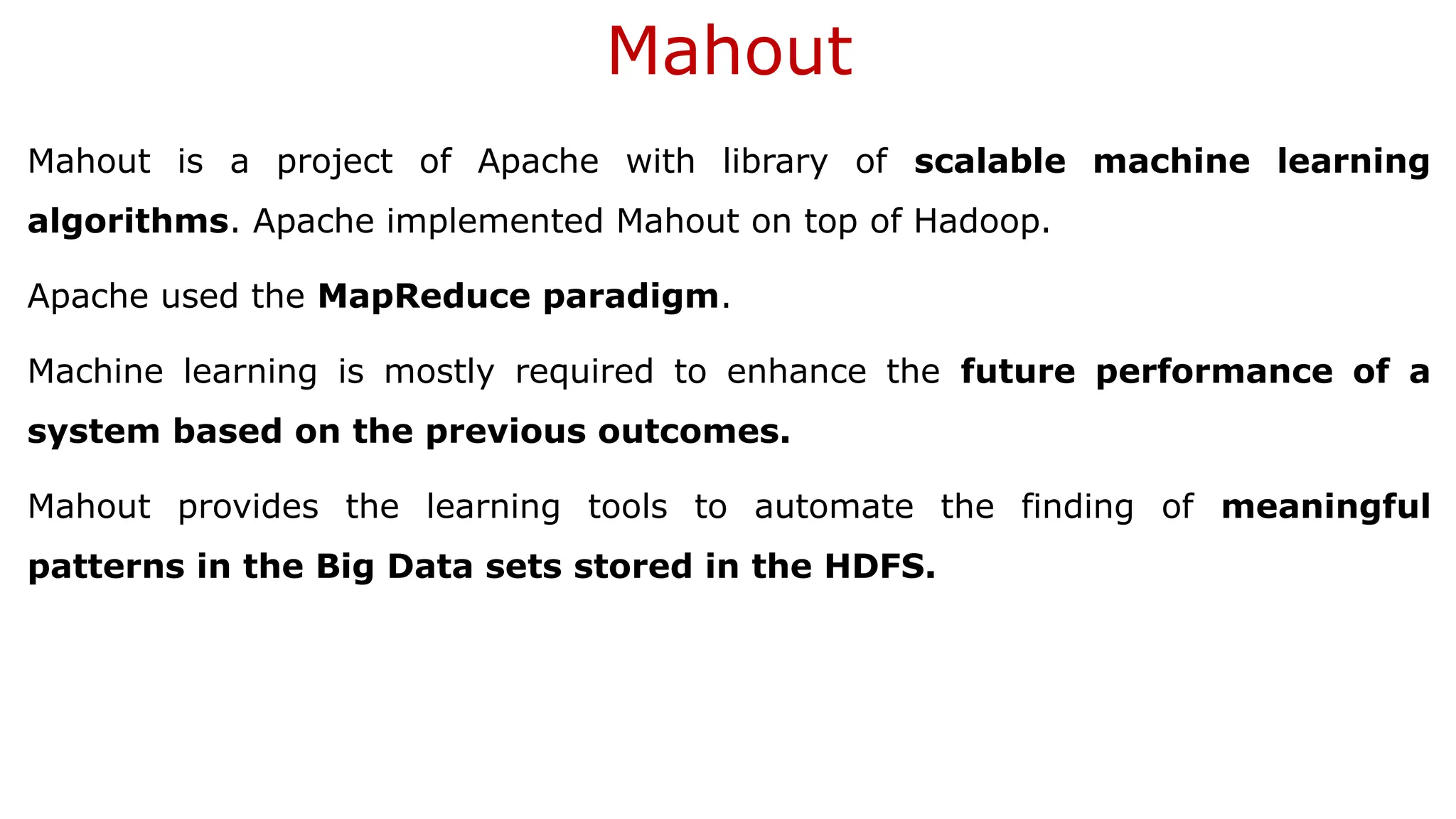 Mahout

Mahout is a project of Apache with library of scalable machine learning algorithms. Apache implemented Mahout on top of Hadoop.

Apache used the MapReduce paradigm.

Machine learning is mostly required to enhance the future performance of a system based on the previous outcomes.

Mahout provides the learning tools to automate the finding of meaningful patterns in the Big Data sets stored in the HDFS.